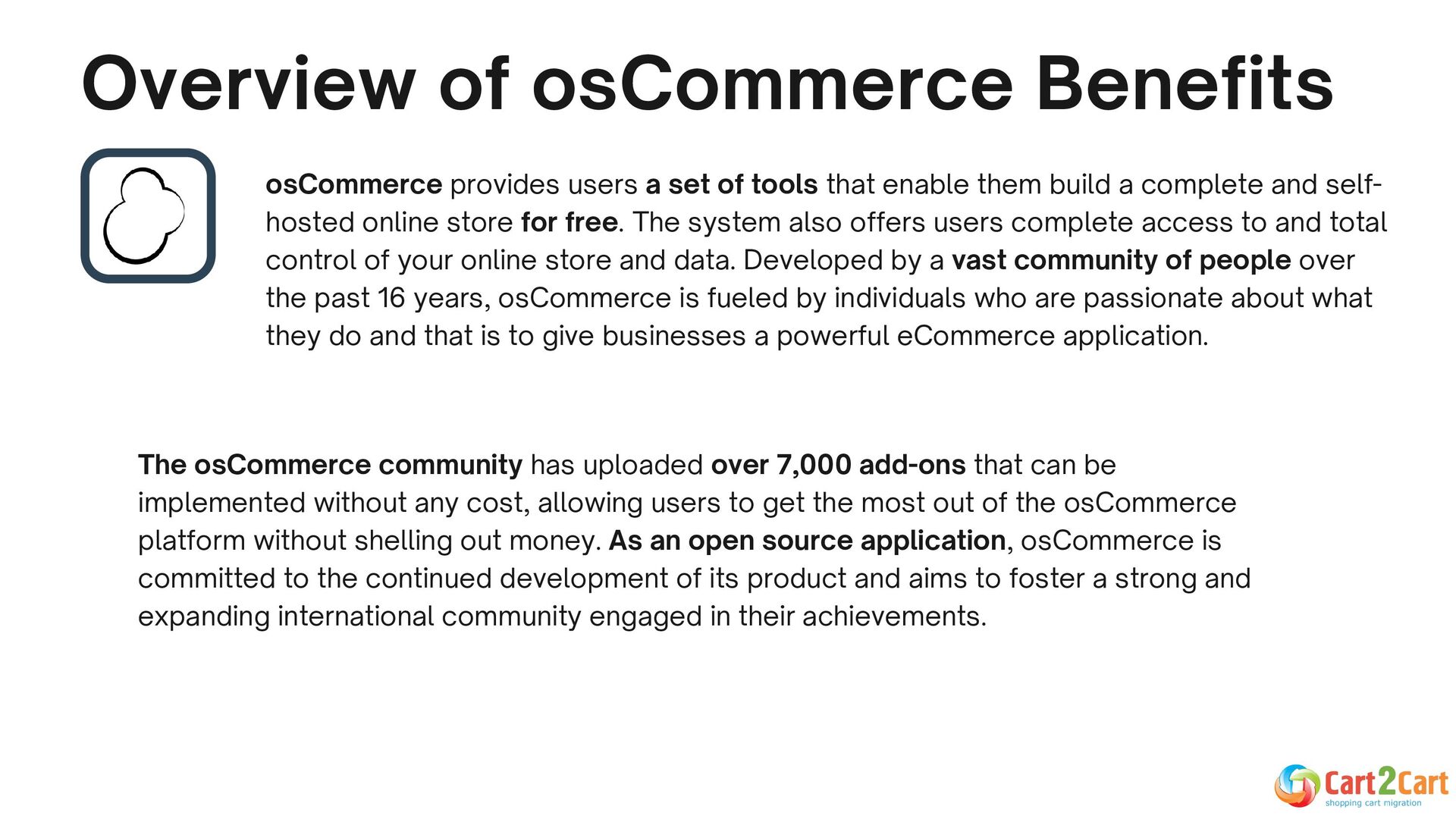 Overview of osCommerce Benefits

osCommerce provides users a set of tools that enable them build a complete and self-hosted online store for free. The system also offers users complete access to and total control of your online store and data. Developed by a vast community of people over the past 16 years, osCommerce is fueled by individuals who are passionate about what they do and that is to give businesses a powerful eCommerce application.

The osCommerce community has uploaded over 7,000 add-ons that can be implemented without any cost, allowing users to get the most out of the osCommerce platform without shelling out money. As an open source application, osCommerce is committed to the continued development of its product and aims to foster a strong and expanding international community engaged in their achievements.

Cart2Cart
shopping cart migration